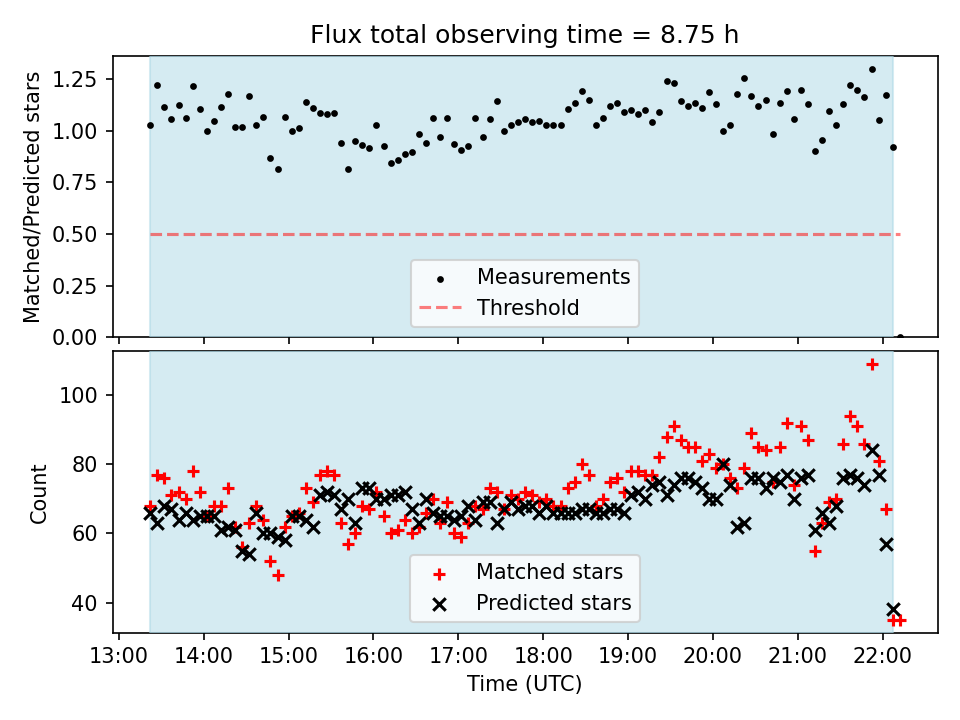 Flux total observing time = 8.75 h

Matched/Predicted stars

1.25
1.00
0.75
0.50
0.25
0.00

Measurements
Threshold

Count

100
80
60
40

Matched stars
Predicted stars

13:00 14:00 15:00 16:00 17:00 18:00 19:00 20:00 21:00 22:00

Time (UTC)